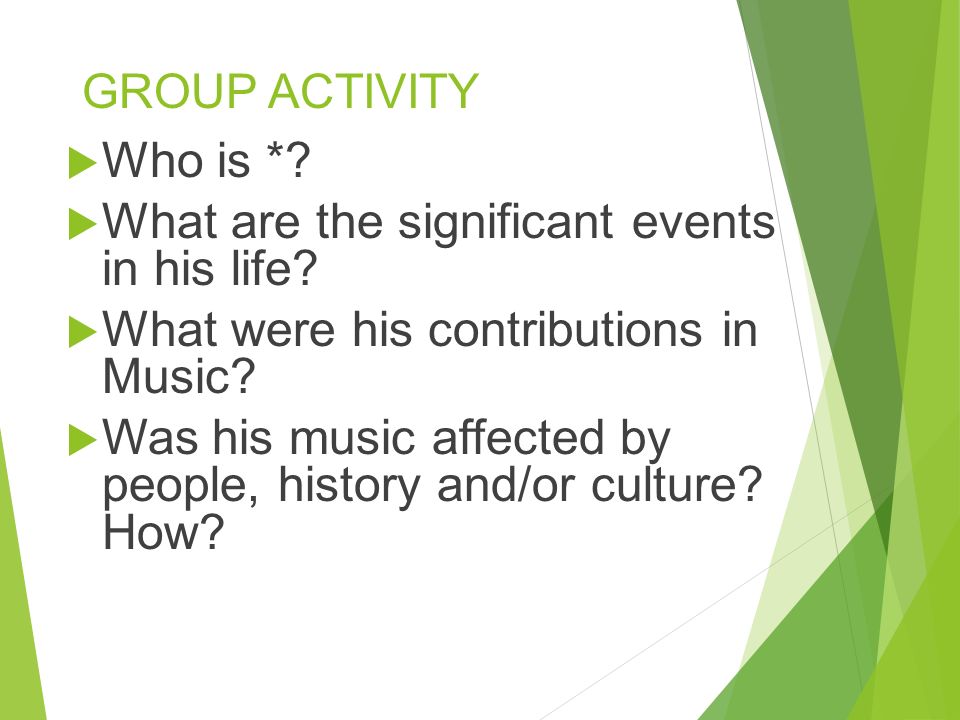 GROUP ACTIVITY

Who is *?

What are the significant events in his life?

What were his contributions in Music?

Was his music affected by people, history and/or culture? How?